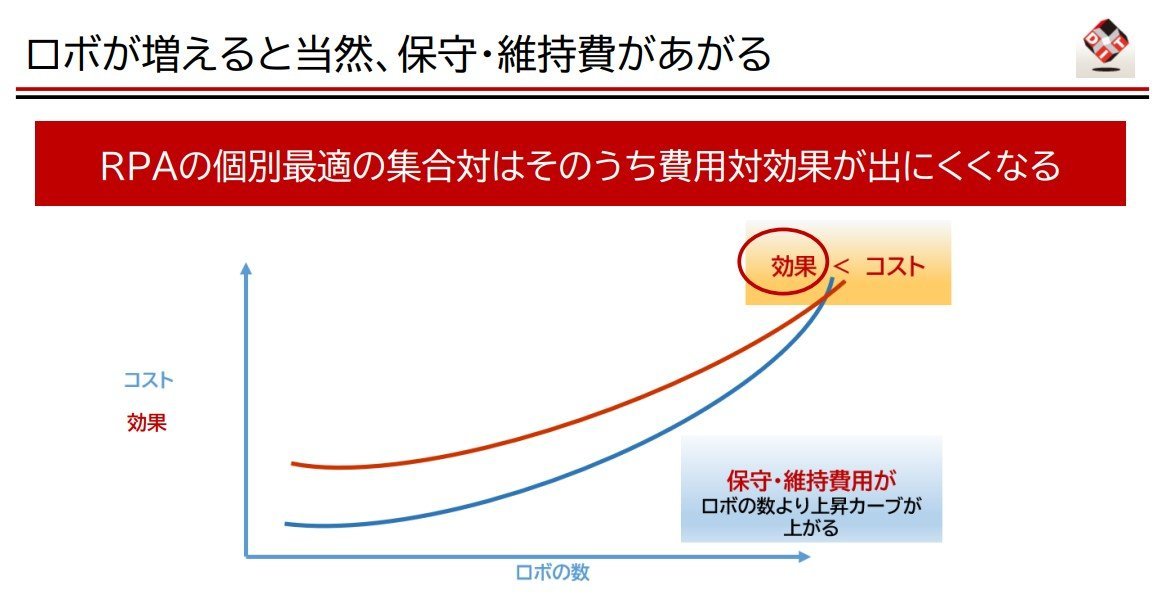 ロボが増えると当然、保守・維持費があがる

RPAの個別最適の集合対はそのうち費用対効果が出にくくなる

効果 < コスト

コスト
効果

保守・維持費用が
ロボの数より上昇カーブが上がる

ロボの数